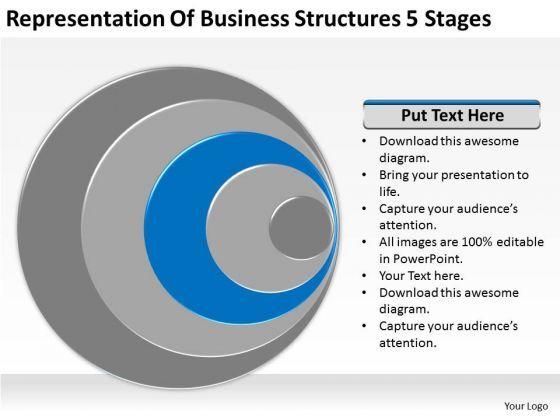 Representation Of Business Structures 5 Stages

Put Text Here

• Download this awesome diagram.
• Bring your presentation to life.
• Capture your audience's attention.
• All images are 100% editable in PowerPoint.
• Your Text here.
• Download this awesome diagram.
• Capture your audience's attention.

Your Logo